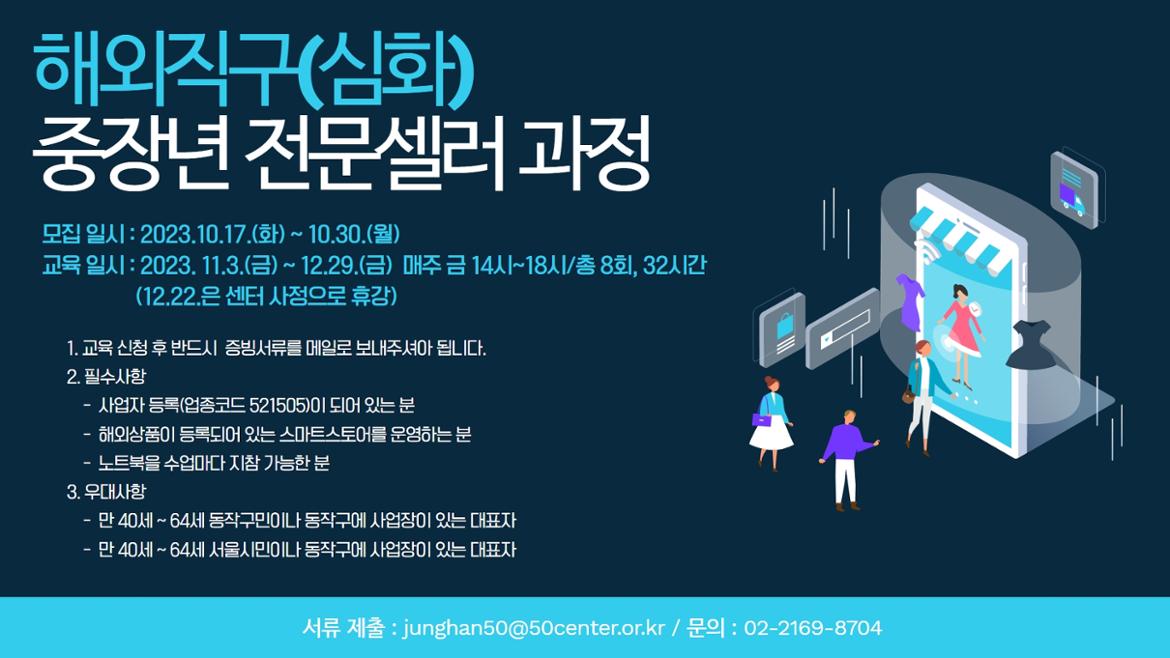 해외직구(심화)
중장년 전문셀러 과정

모집 일시 : 2023.10.17.(화) ~ 10.30.(월)
교육 일시 : 2023. 11.3.(금) ~ 12.29.(금) 매주 금 14시~18시/총 8회, 32시간
(12.22.은 센터 사정으로 휴강)

1. 교육 신청 후 반드시 증빙서류를 메일로 보내주셔야 됩니다.
2. 필수사항
- 사업자 등록(업종코드 521505)이 되어 있는 분
- 해외상품이 등록되어 있는 스마트스토어를 운영하는 분
- 노트북을 수업마다 지참 가능한 분
3. 우대사항
- 만 40세 ~ 64세 동작구민이나 동작구에 사업장이 있는 대표자
- 만 40세 ~ 64세 서울시민이나 동작구에 사업장이 있는 대표자

서류 제출 : junghan50@50center.or.kr / 문의 : 02-2169-8704